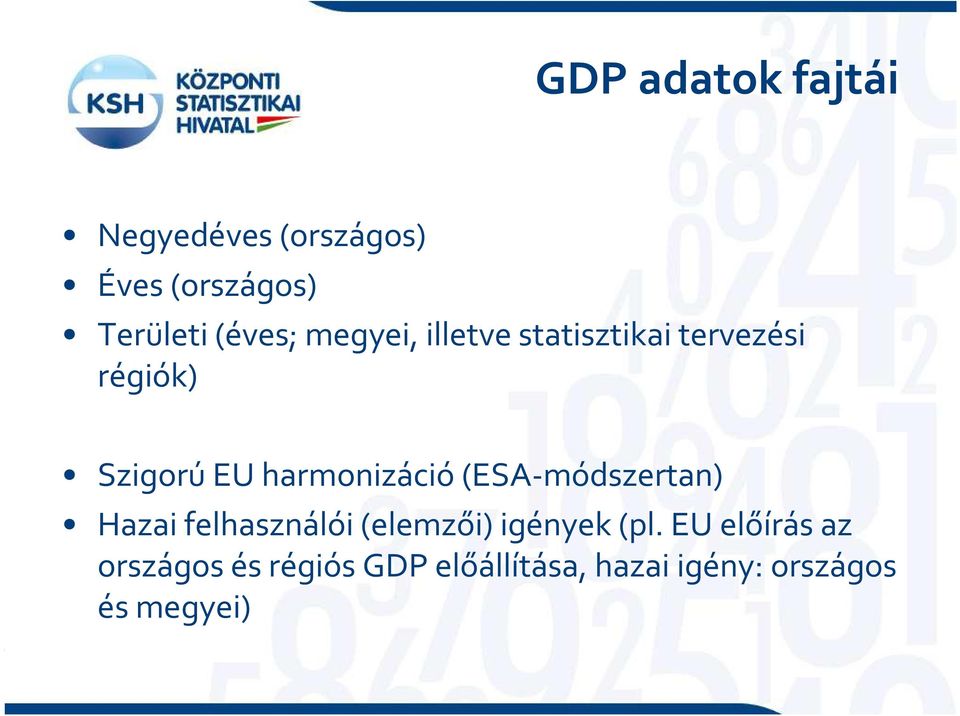 KSH KÖZPONTI STATISZTIKAI HIVATAL

GDP adatok fajtái

• Negyedéves (országos)
• Éves (országos)
• Területi (éves; megyei, illetve statisztikai tervezési régiók)

• Szigorú EU harmonizáció (ESA-módszertan)
• Hazai felhasználói (elemzői) igények (pl. EU előírás az országos és régiós GDP előállítása, hazai igény: országos és megyei)